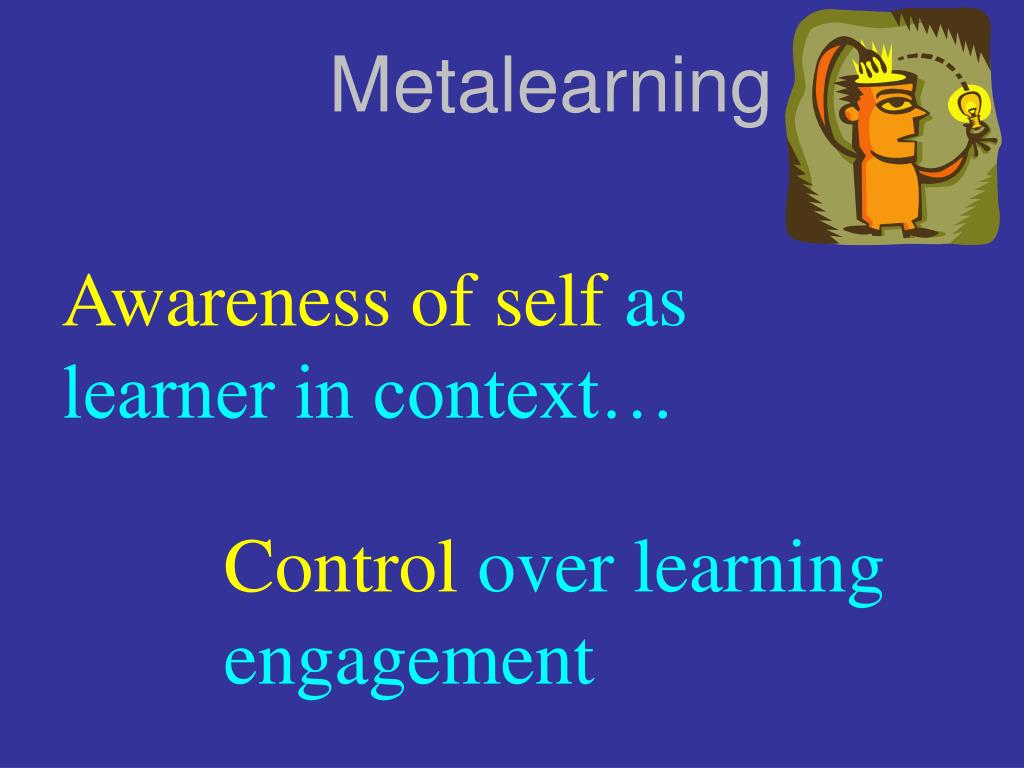 Metalearning

Awareness of self as learner in context…

Control over learning engagement